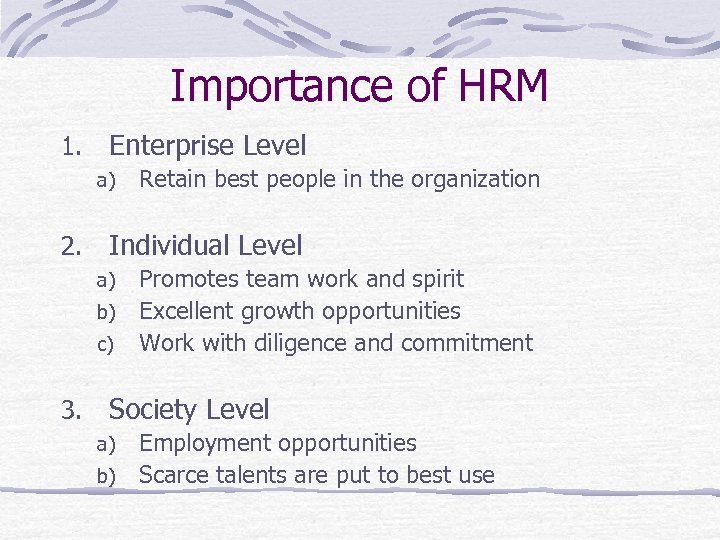 Importance of HRM

1. Enterprise Level
a) Retain best people in the organization

2. Individual Level
a) Promotes team work and spirit
b) Excellent growth opportunities
c) Work with diligence and commitment

3. Society Level
a) Employment opportunities
b) Scarce talents are put to best use